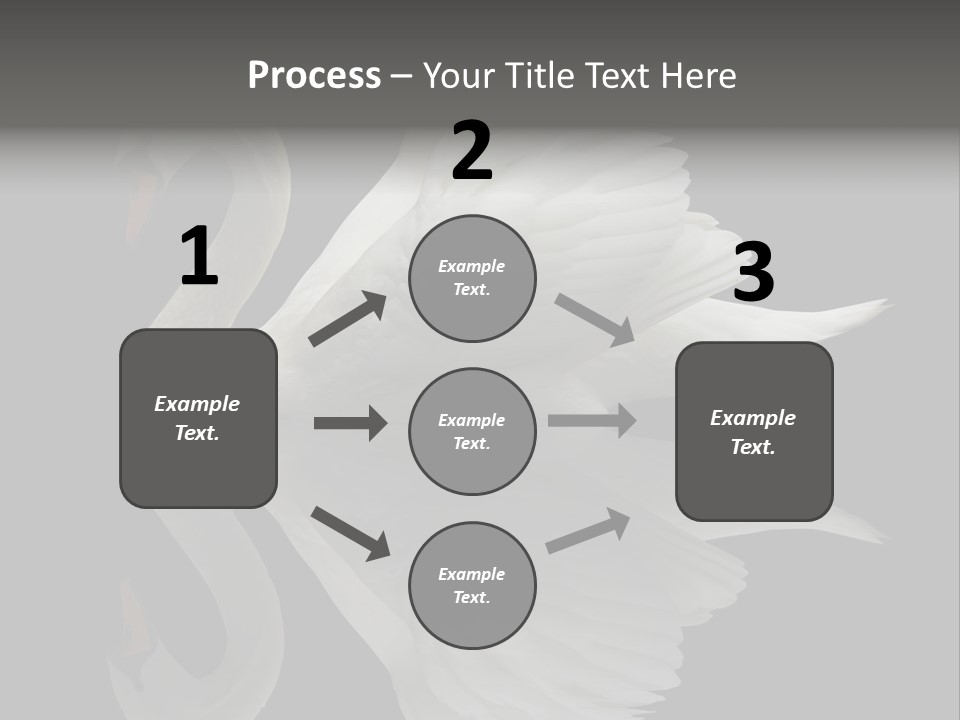 Process – Your Title Text Here

1

Example Text.

2

Example Text.

Example Text.

Example Text.

3

Example Text.